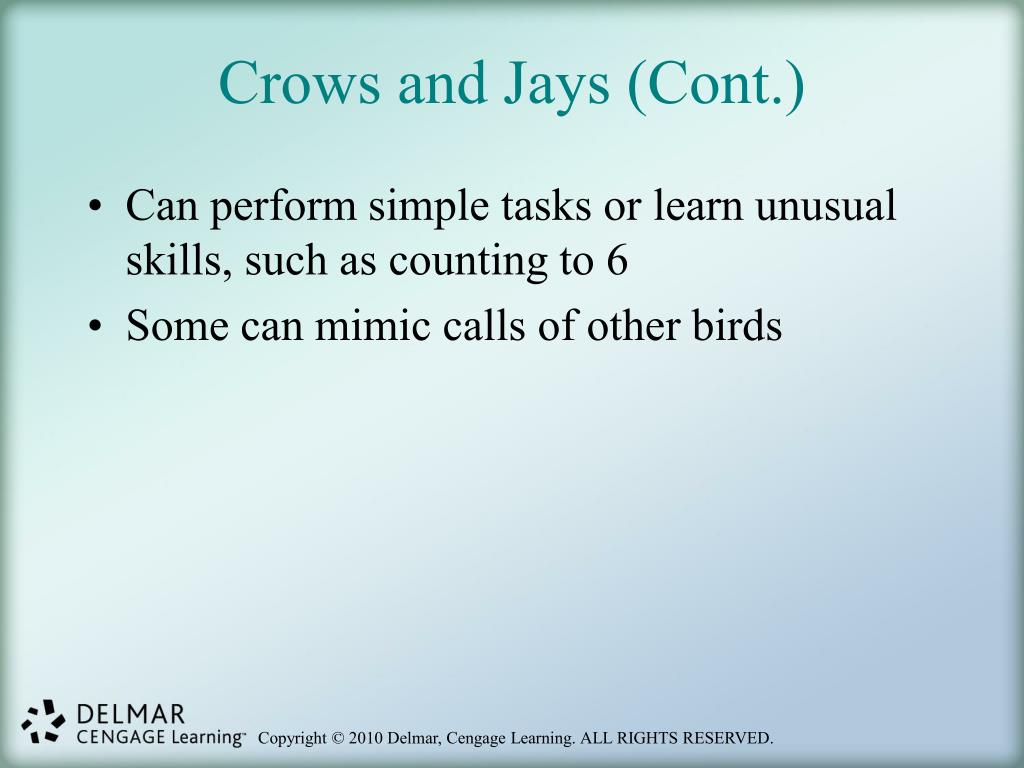 Crows and Jays (Cont.)

• Can perform simple tasks or learn unusual skills, such as counting to 6
• Some can mimic calls of other birds

DELMAR
CENGAGE Learning™ Copyright © 2010 Delmar, Cengage Learning. ALL RIGHTS RESERVED.